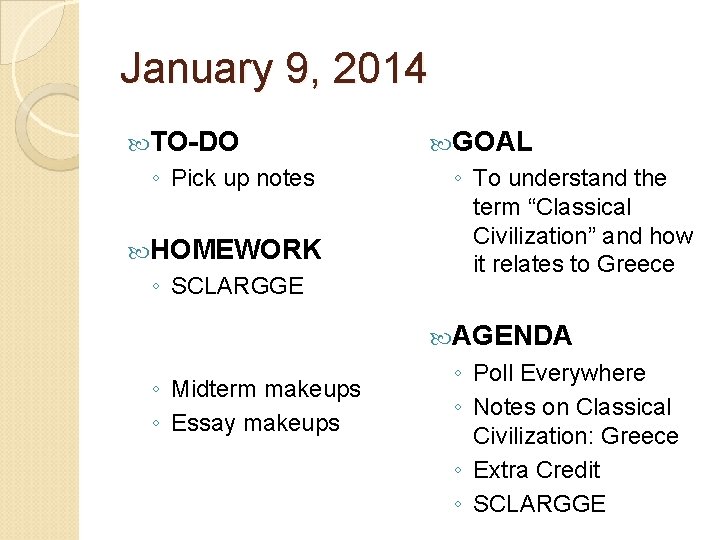 January 9, 2014

TO-DO
◦ Pick up notes

HOMEWORK
◦ SCLARGGE

◦ Midterm makeups
◦ Essay makeups

GOAL
◦ To understand the term “Classical Civilization” and how it relates to Greece

AGENDA
◦ Poll Everywhere
◦ Notes on Classical Civilization: Greece
◦ Extra Credit
◦ SCLARGGE